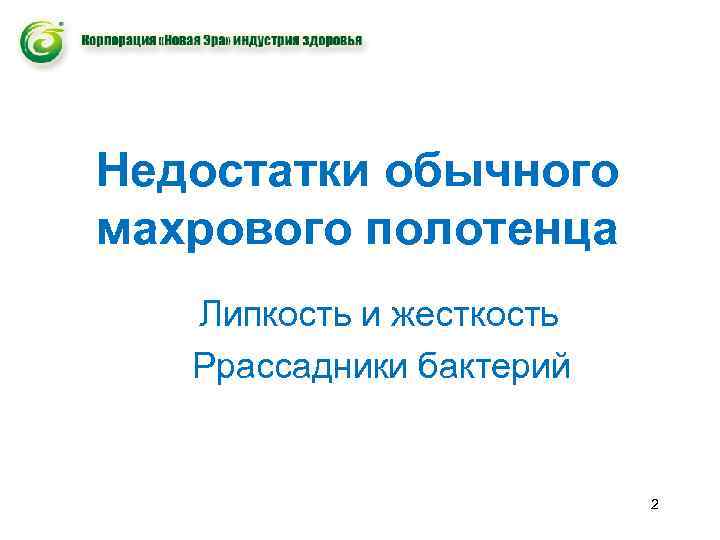 Корпорация «Новая Эра» индустрия здоровья

Недостатки обычного махрового полотенца

Липкость и жесткость

Ррассадники бактерий

2